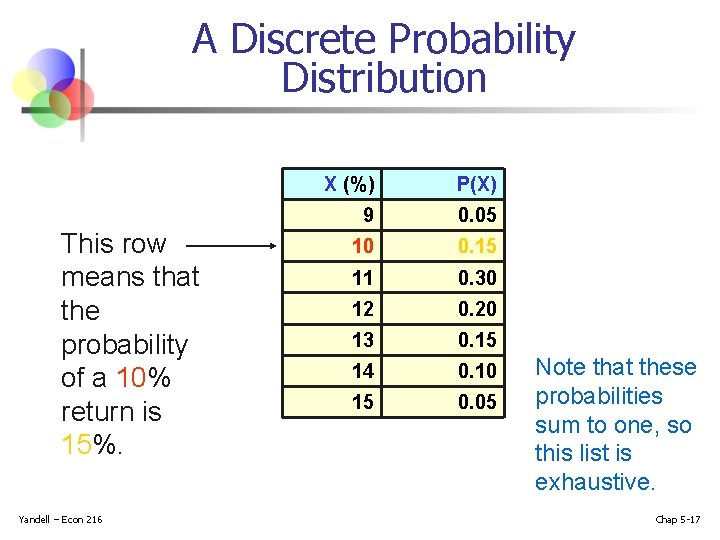 A Discrete Probability Distribution

This row means that the probability of a 10% return is 15%.

| X (%) | P(X) |
|---|---|
| 9 | 0.05 |
| 10 | 0.15 |
| 11 | 0.30 |
| 12 | 0.20 |
| 13 | 0.15 |
| 14 | 0.10 |
| 15 | 0.05 |

Note that these probabilities sum to one, so this list is exhaustive.

Yandell – Econ 216

Chap 5-17